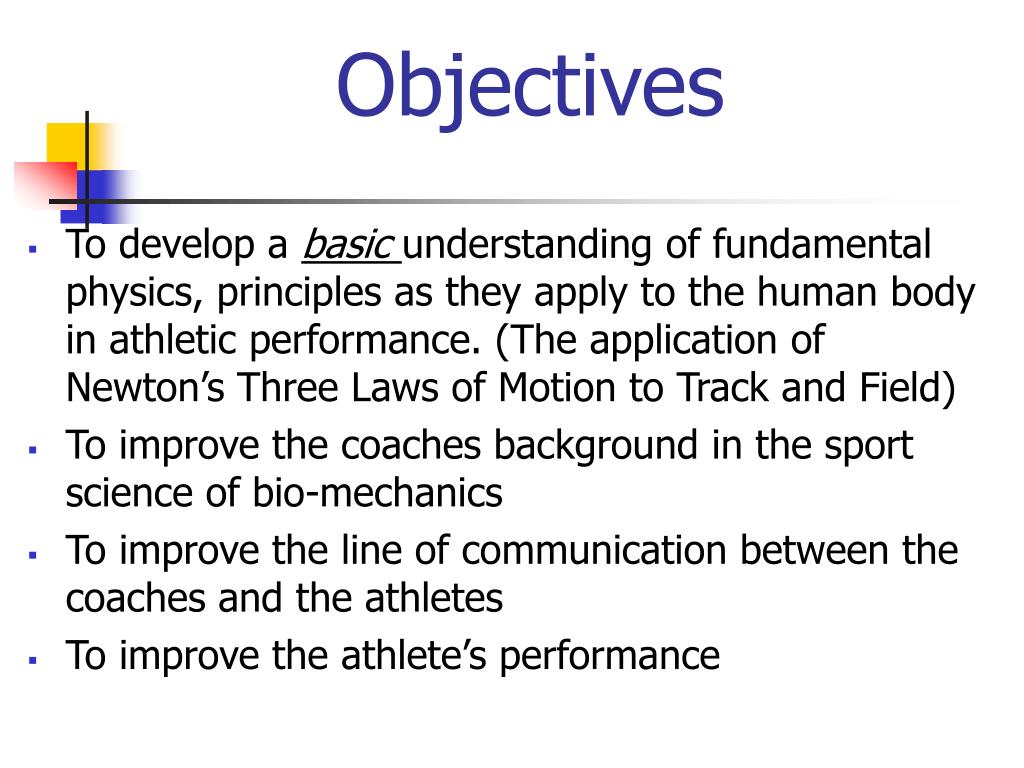 Objectives

▪ To develop a basic understanding of fundamental physics, principles as they apply to the human body in athletic performance. (The application of Newton’s Three Laws of Motion to Track and Field)
▪ To improve the coaches background in the sport science of bio-mechanics
▪ To improve the line of communication between the coaches and the athletes
▪ To improve the athlete’s performance